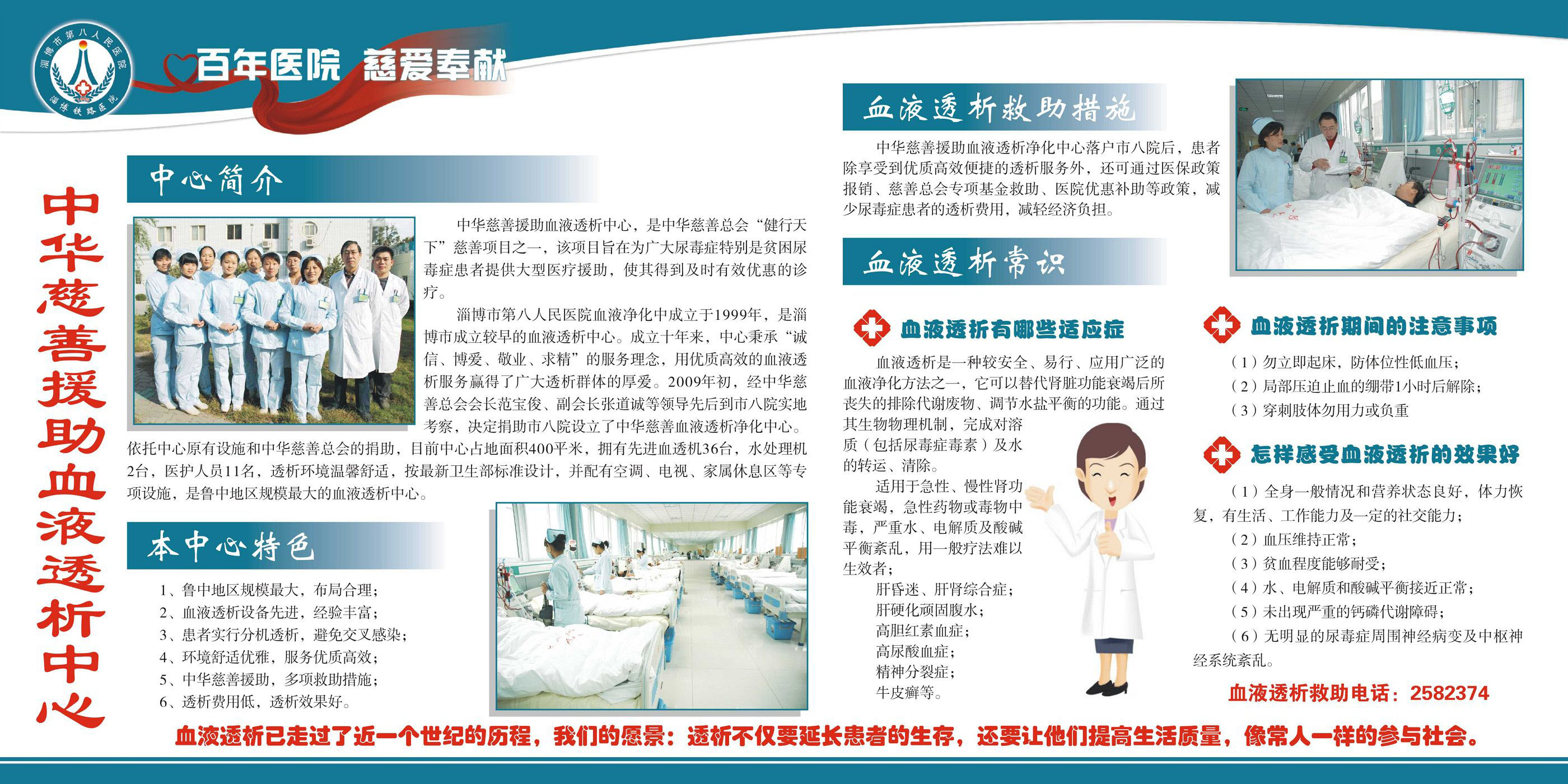 淄博市第八人民医院
淄博铁路医院

百年医院 慈爱奉献

中华慈善援助血液透析中心

中心简介

中华慈善援助血液透析中心，是中华慈善总会“健行天下”慈善项目之一，该项目旨在为广大尿毒症特别是贫困尿毒症患者提供大型医疗援助，使其得到及时有效优惠的诊疗。

淄博市第八人民医院血液净化中成立于1999年，是淄博市成立较早的血液透析中心。成立十年来，中心秉承“诚信、博爱、敬业、求精”的服务理念，用优质高效的血液透析服务赢得了广大透析群体的厚爱。2009年初，经中华慈善总会会长范宝俊、副会长张道诚等领导先后到市八院实地考察，决定捐助市八院设立了中华慈善血液透析净化中心。依托中心原有设施和中华慈善总会的捐助，目前中心占地面积400平米，拥有先进血透机36台，水处理机2台，医护人员11名，透析环境温馨舒适，按最新卫生部标准设计，并配有空调、电视、家属休息区等专项设施，是鲁中地区规模最大的血液透析中心。

本中心特色

1、鲁中地区规模最大，布局合理；
2、血液透析设备先进，经验丰富；
3、患者实行分机透析，避免交叉感染；
4、环境舒适优雅，服务优质高效；
5、中华慈善援助，多项救助措施；
6、透析费用低，透析效果好。

血液透析救助措施

中华慈善援助血液透析净化中心落户市八院后，患者除享受到优质高效便捷的透析服务外，还可通过医保政策报销、慈善总会专项基金救助、医院优惠补助等政策，减少尿毒症患者的透析费用，减轻经济负担。

血液透析常识

血液透析有哪些适应症

血液透析是一种较安全、易行、应用广泛的血液净化方法之一，它可以替代肾脏功能衰竭后所丧失的排除代谢废物、调节水盐平衡的功能。通过其生物物理机制，完成对溶质（包括尿毒症毒素）及水的转运、清除。

适用于急性、慢性肾功能衰竭，急性药物或毒物中毒，严重水、电解质及酸碱平衡紊乱，用一般疗法难以生效者；
肝昏迷、肝肾综合症；
肝硬化顽固腹水；
高胆红素血症；
高尿酸血症；
精神分裂症；
牛皮癣等。

血液透析期间的注意事项

（1）勿立即起床，防体位性低血压；
（2）局部压迫止血的绷带1小时后解除；
（3）穿刺肢体勿用力或负重

怎样感受血液透析的效果好

（1）全身一般情况和营养状态良好，体力恢复，有生活、工作能力及一定的社交能力；
（2）血压维持正常；
（3）贫血程度能够耐受；
（4）水、电解质和酸碱平衡接近正常；
（5）未出现严重的钙磷代谢障碍；
（6）无明显的尿毒症周围神经病变及中枢神经系统紊乱。

血液透析救助电话：2582374

血液透析已走过了近一个世纪的历程，我们的愿景：透析不仅要延长患者的生存，还要让他们提高生活质量，像常人一样的参与社会。